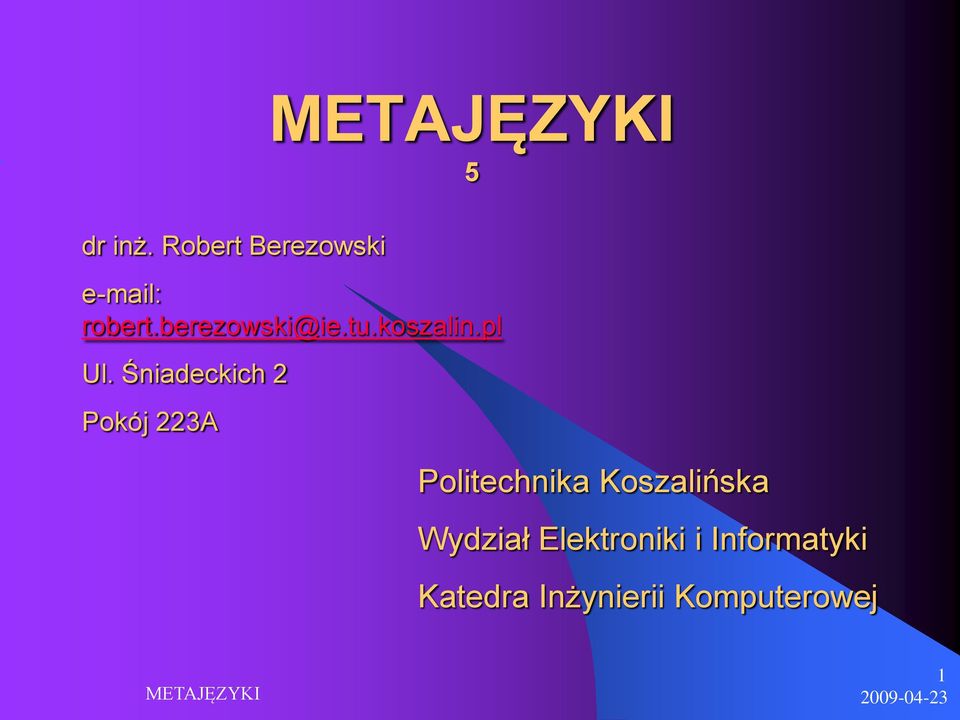 METAJĘZYKI
5

dr inż. Robert Berezowski

e-mail: robert.berezowski@ie.tu.koszalin.pl

Ul. Śniadeckich 2

Pokój 223A

Politechnika Koszalińska

Wydział Elektroniki i Informatyki

Katedra Inżynierii Komputerowej

METAJĘZYKI

1

2009-04-23